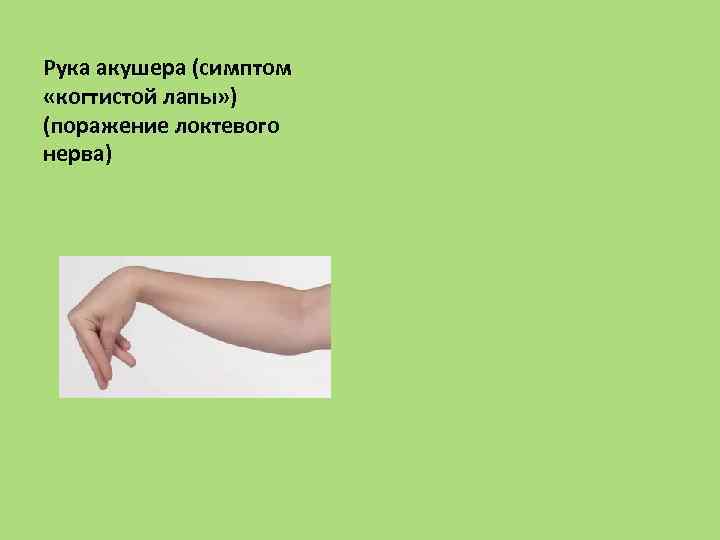 Рука акушера (симптом «когтистой лапы») (поражение локтевого нерва)